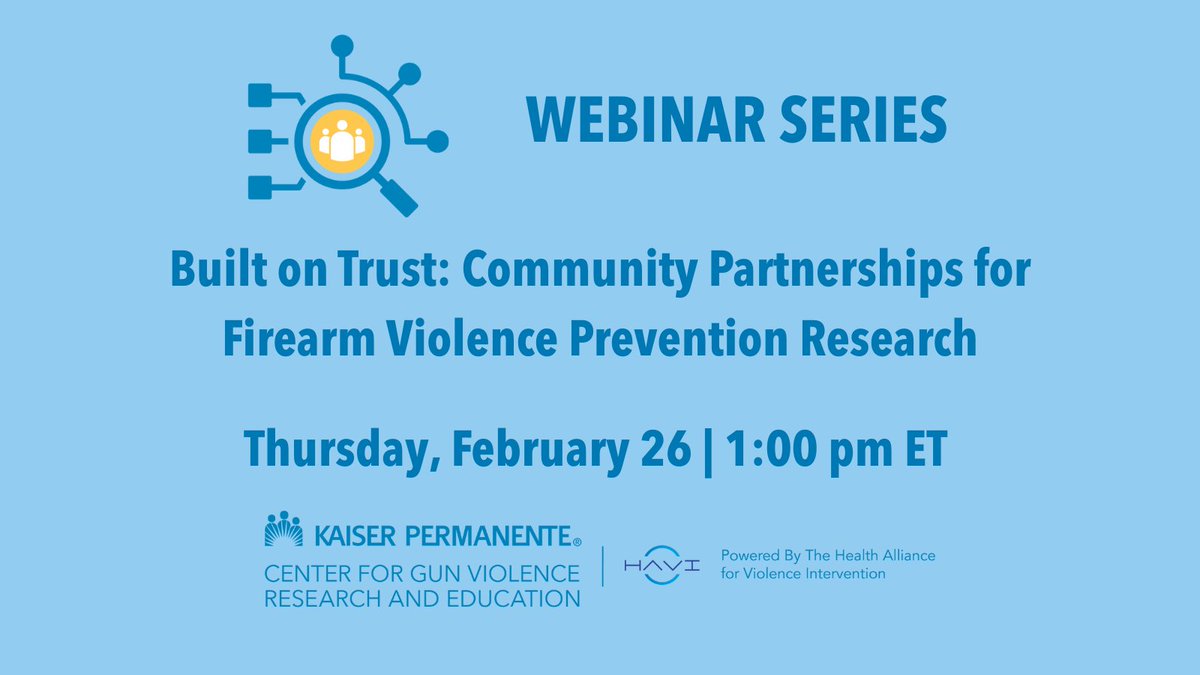 WEBINAR SERIES

Built on Trust: Community Partnerships for Firearm Violence Prevention Research

Thursday, February 26 | 1:00 pm ET

KAISER PERMANENTE®
CENTER FOR GUN VIOLENCE RESEARCH AND EDUCATION

HAVI
Powered By The Health Alliance for Violence Intervention